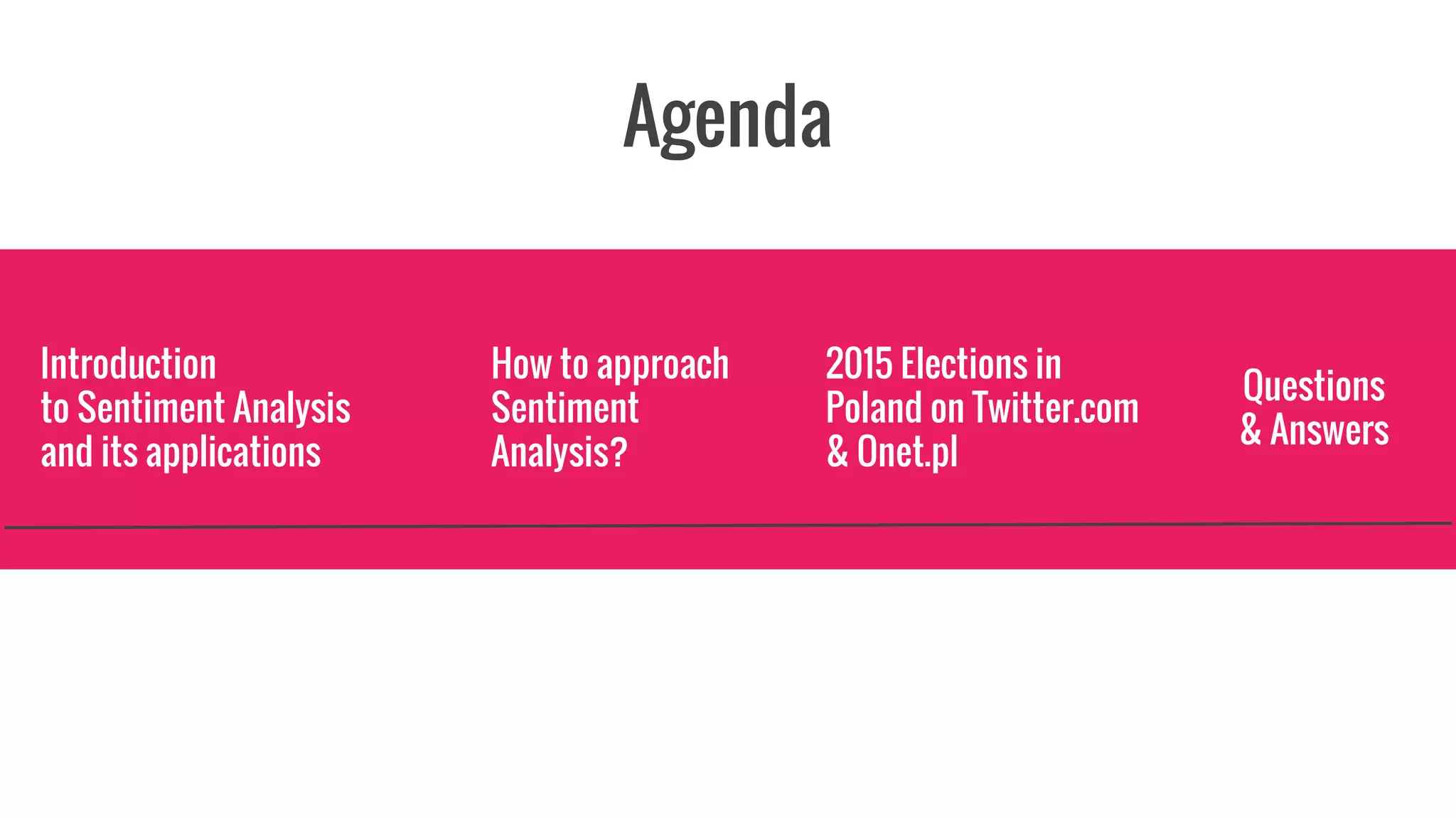 Agenda

Introduction to Sentiment Analysis and its applications

How to approach Sentiment Analysis?

2015 Elections in Poland on Twitter.com & Onet.pl

Questions & Answers